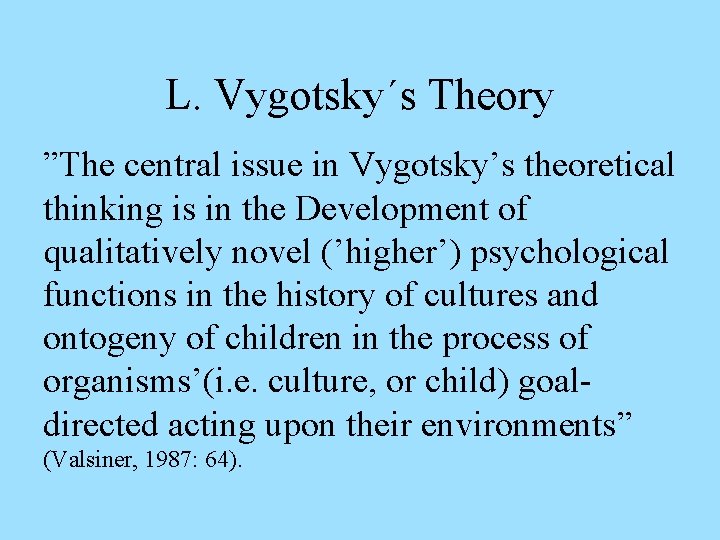 L. Vygotsky´s Theory

”The central issue in Vygotsky’s theoretical thinking is in the Development of qualitatively novel (’higher’) psychological functions in the history of cultures and ontogeny of children in the process of organisms’(i.e. culture, or child) goal-directed acting upon their environments” (Valsiner, 1987: 64).